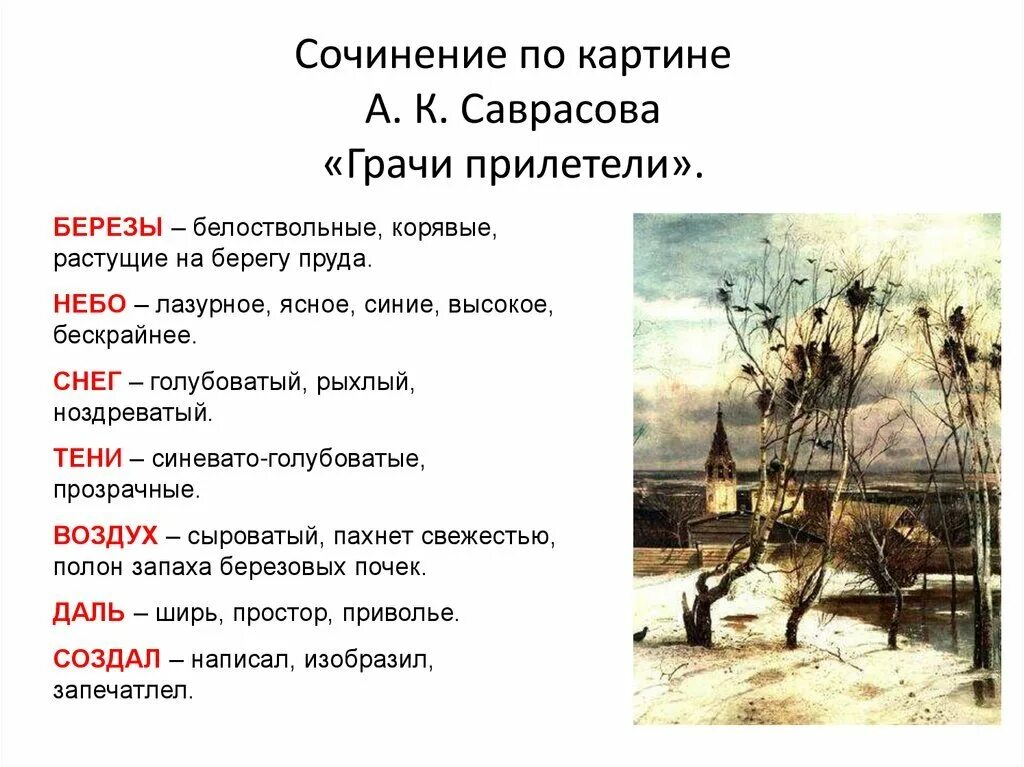 Сочинение по картине
А. К. Саврасова
«Грачи прилетели».

БЕРЕЗЫ – белоствольные, корявые, растущие на берегу пруда.

НЕБО – лазурное, ясное, синие, высокое, бескрайнее.

СНЕГ – голубоватый, рыхлый, ноздреватый.

ТЕНИ – синевато-голубоватые, прозрачные.

ВОЗДУХ – сыроватый, пахнет свежестью, полон запаха березовых почек.

ДАЛЬ – ширь, простор, приволье.

СОЗДАЛ – написал, изобразил, запечатлел.